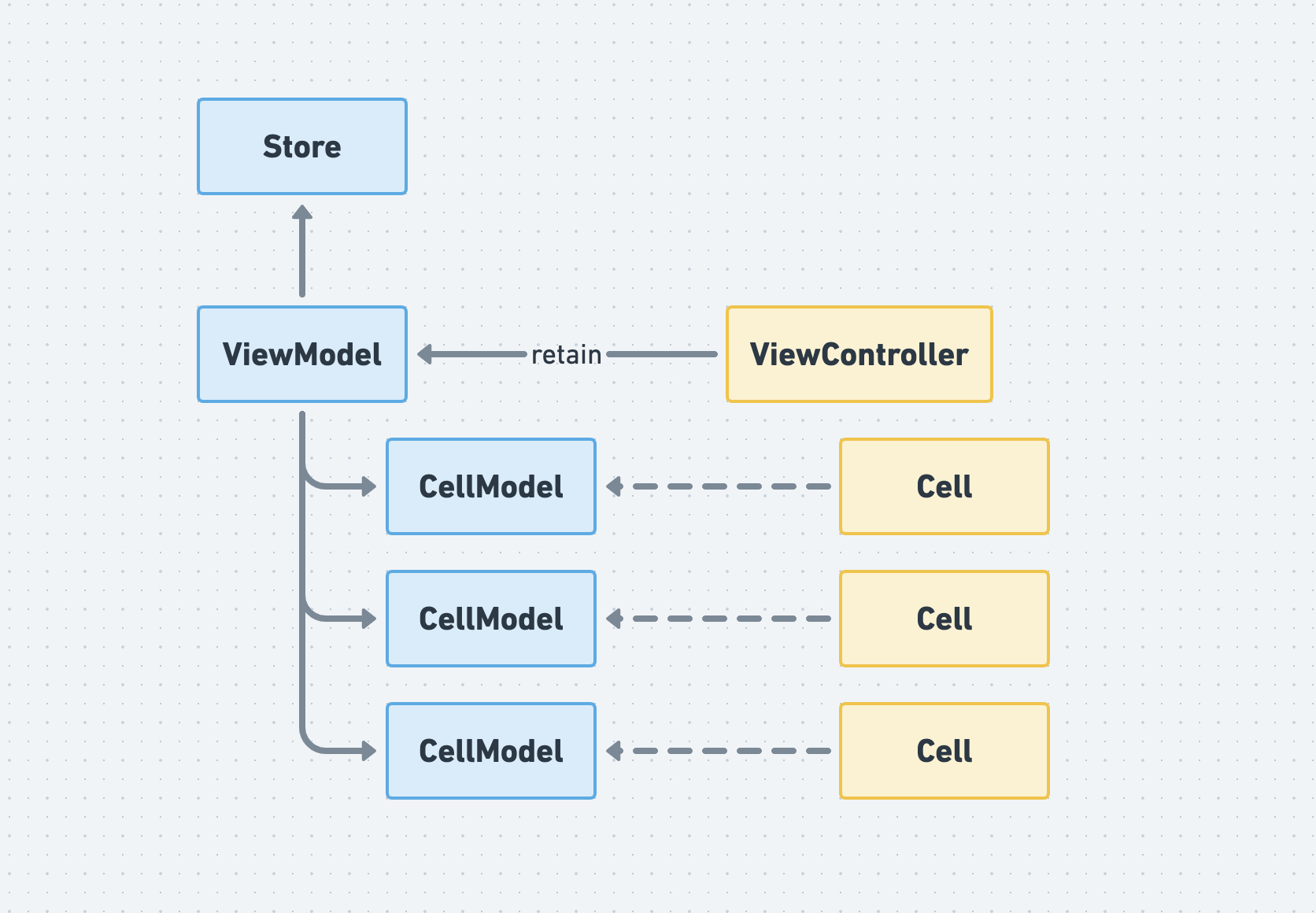 Store

ViewModel

retain

ViewController

CellModel

Cell

CellModel

Cell

CellModel

Cell